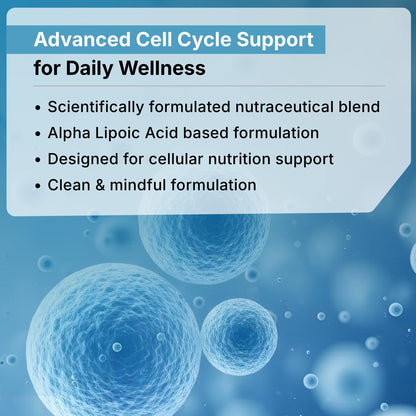 Advanced Cell Cycle Support
for Daily Wellness

• Scientifically formulated nutraceutical blend
• Alpha Lipoic Acid based formulation
• Designed for cellular nutrition support
• Clean & mindful formulation